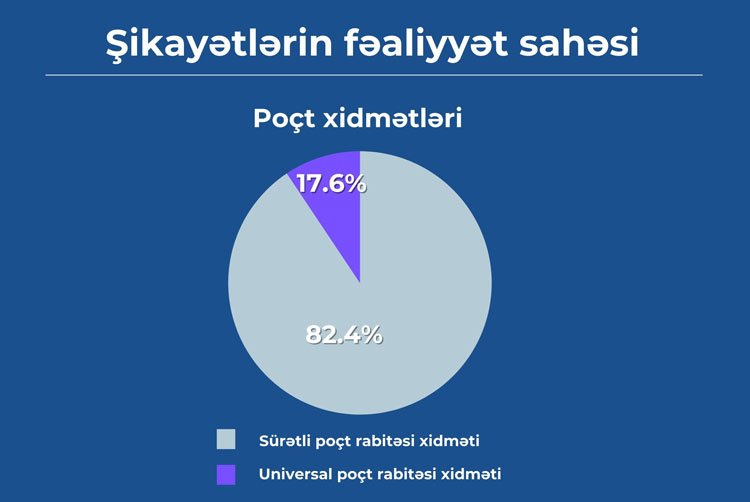 Şikayətlərin fəaliyyət sahəsi

Poçt xidmətləri

17.6%

82.4%

Sürətli poçt rabitəsi xidməti

Universal poçt rabitəsi xidməti